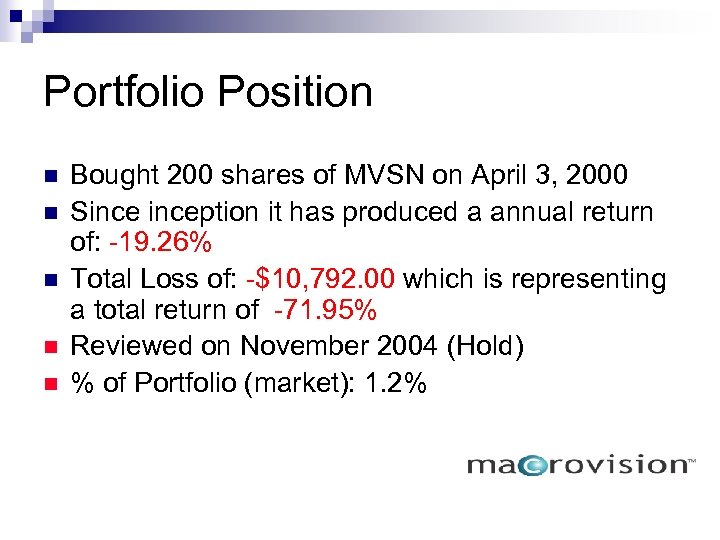 Portfolio Position

Bought 200 shares of MVSN on April 3, 2000

Since inception it has produced a annual return of: -19.26%

Total Loss of: -$10,792.00 which is representing a total return of -71.95%

Reviewed on November 2004 (Hold)

% of Portfolio (market): 1.2%

macrovision™